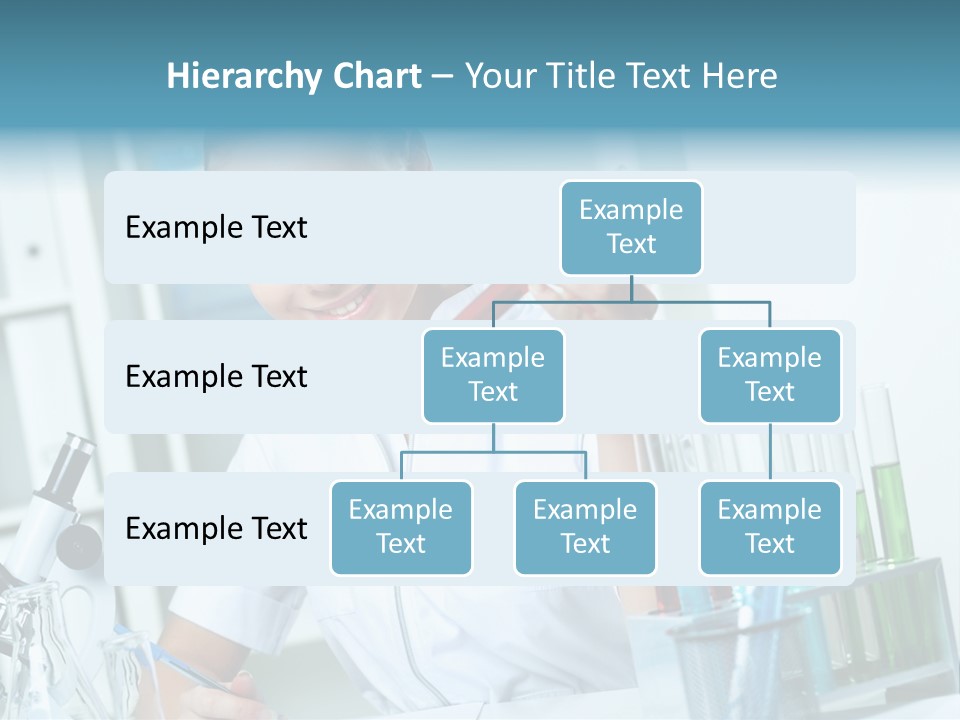 Hierarchy Chart – Your Title Text Here

Example Text

Example Text

Example Text

Example Text

Example Text

Example Text

Example Text

Example Text

Example Text